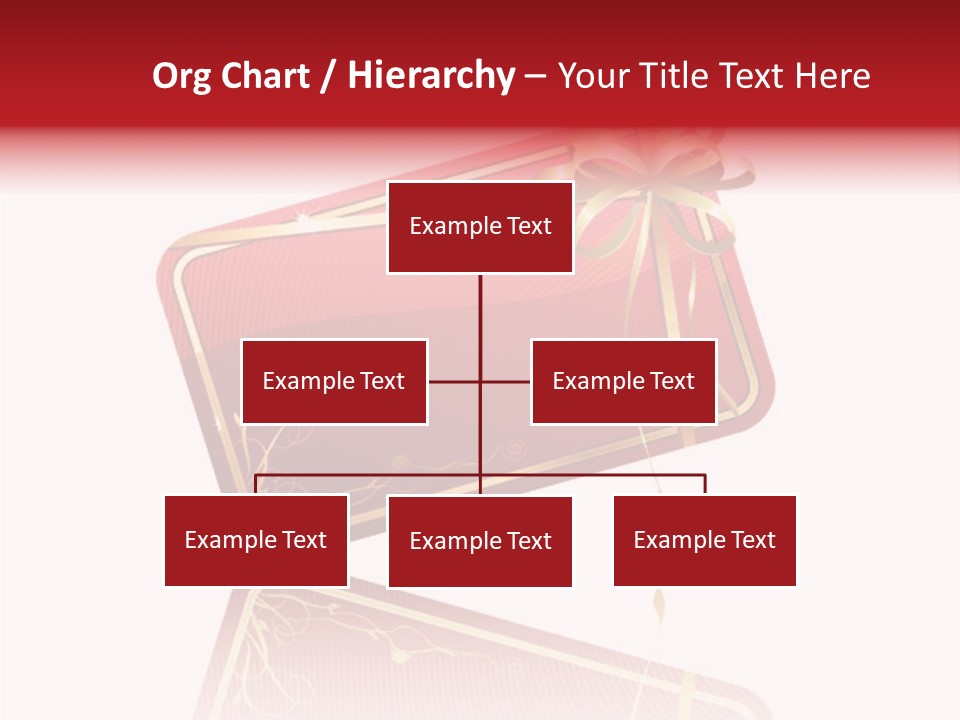 Org Chart / Hierarchy – Your Title Text Here

Example Text

Example Text

Example Text

Example Text

Example Text

Example Text